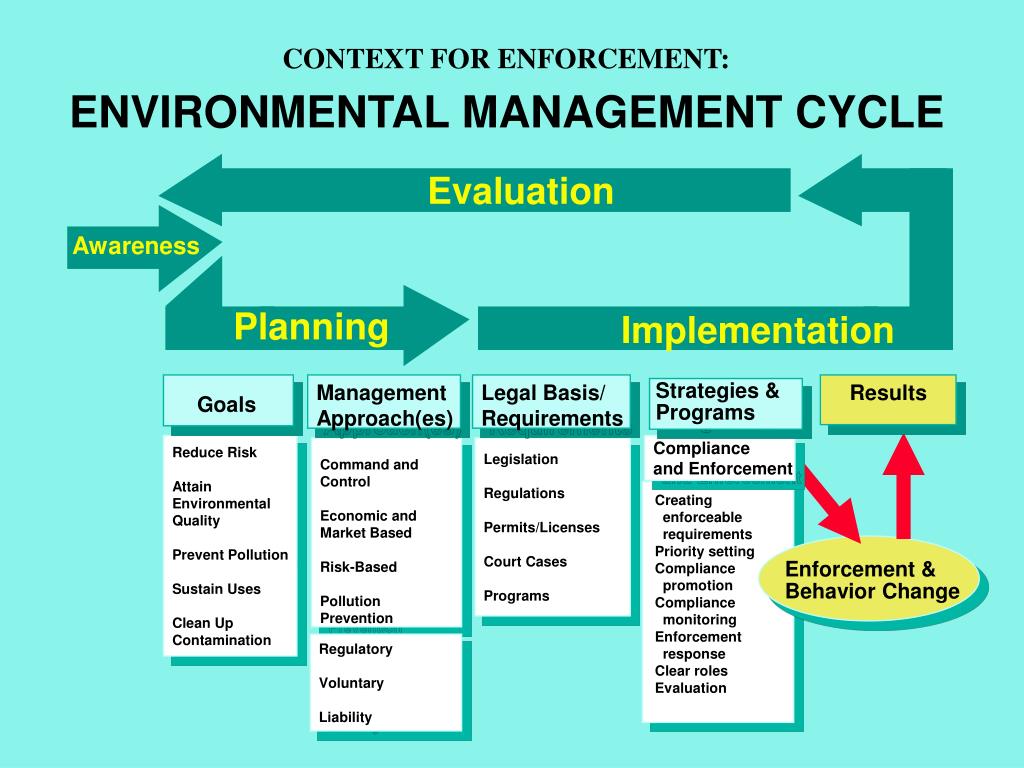 CONTEXT FOR ENFORCEMENT:
ENVIRONMENTAL MANAGEMENT CYCLE

Evaluation

Awareness

Planning

Implementation

Goals

Reduce Risk

Attain Environmental Quality

Prevent Pollution

Sustain Uses

Clean Up Contamination

Management Approach(es)

Command and Control

Economic and Market Based

Risk-Based

Pollution Prevention

Regulatory

Voluntary

Liability

Legal Basis/ Requirements

Legislation

Regulations

Permits/Licenses

Court Cases

Programs

Strategies & Programs

Compliance and Enforcement

Creating enforceable requirements
Priority setting
Compliance promotion
Compliance monitoring
Enforcement response
Clear roles
Evaluation

Results

Enforcement & Behavior Change